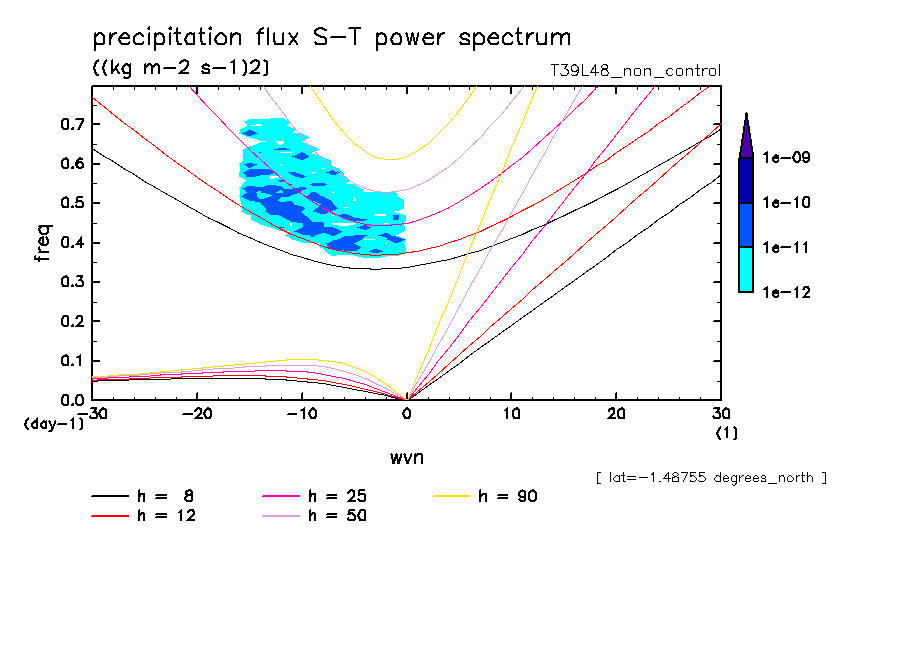 precipitation flux S-T power spectrum
((kg m-2 s-1)2)
T39L48_non_control

freq
0.7
0.6
0.5
0.4
0.3
0.2
0.1
0.0
(day-1)

-30
-20
-10
0
10
20
30
(1)
wvn

1e-09
1e-10
1e-11
1e-12

[ lat=-1.48755 degrees_north ]

h = 8
h = 12
h = 25
h = 50
h = 90